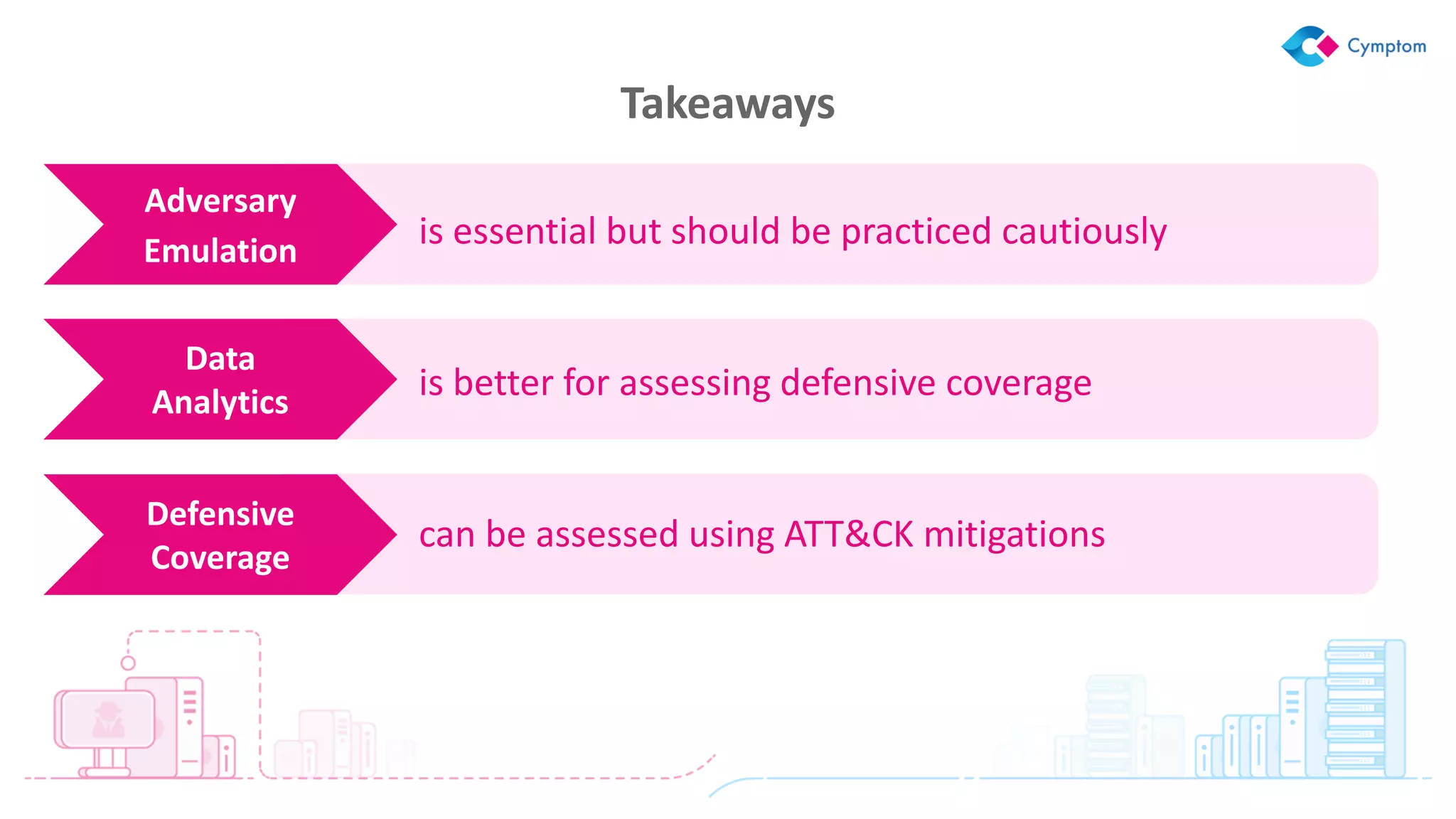 Cymptom

Takeaways

Adversary Emulation

is essential but should be practiced cautiously

Data Analytics

is better for assessing defensive coverage

Defensive Coverage

can be assessed using ATT&CK mitigations